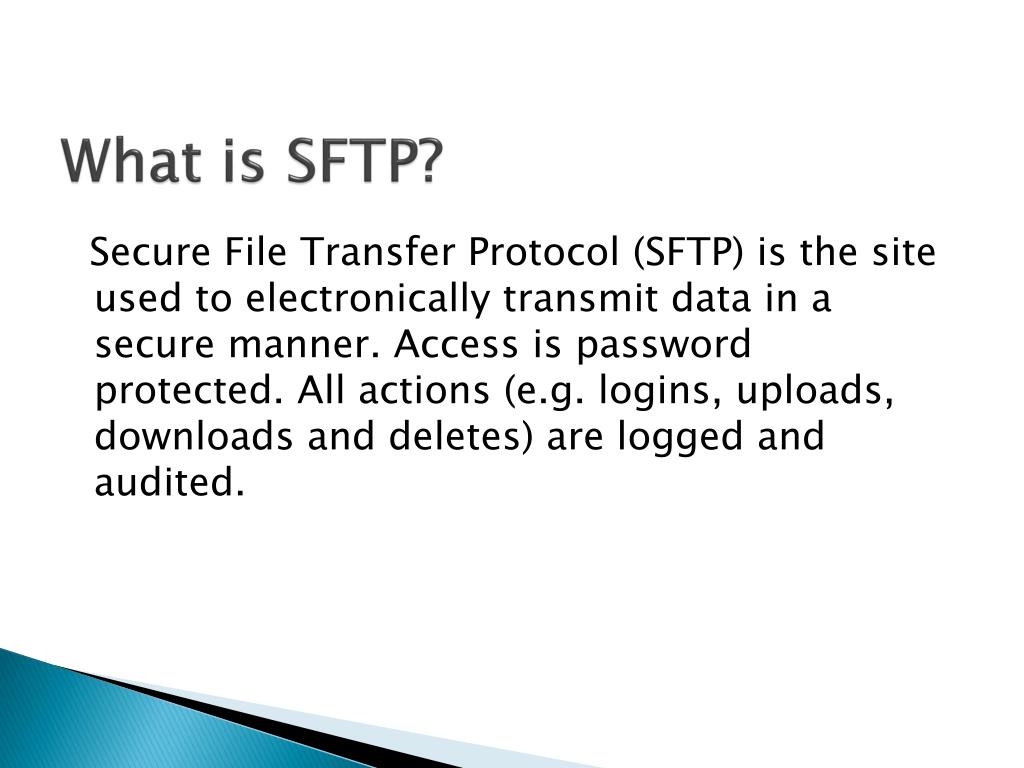 What is SFTP?

Secure File Transfer Protocol (SFTP) is the site used to electronically transmit data in a secure manner. Access is password protected. All actions (e.g. logins, uploads, downloads and deletes) are logged and audited.